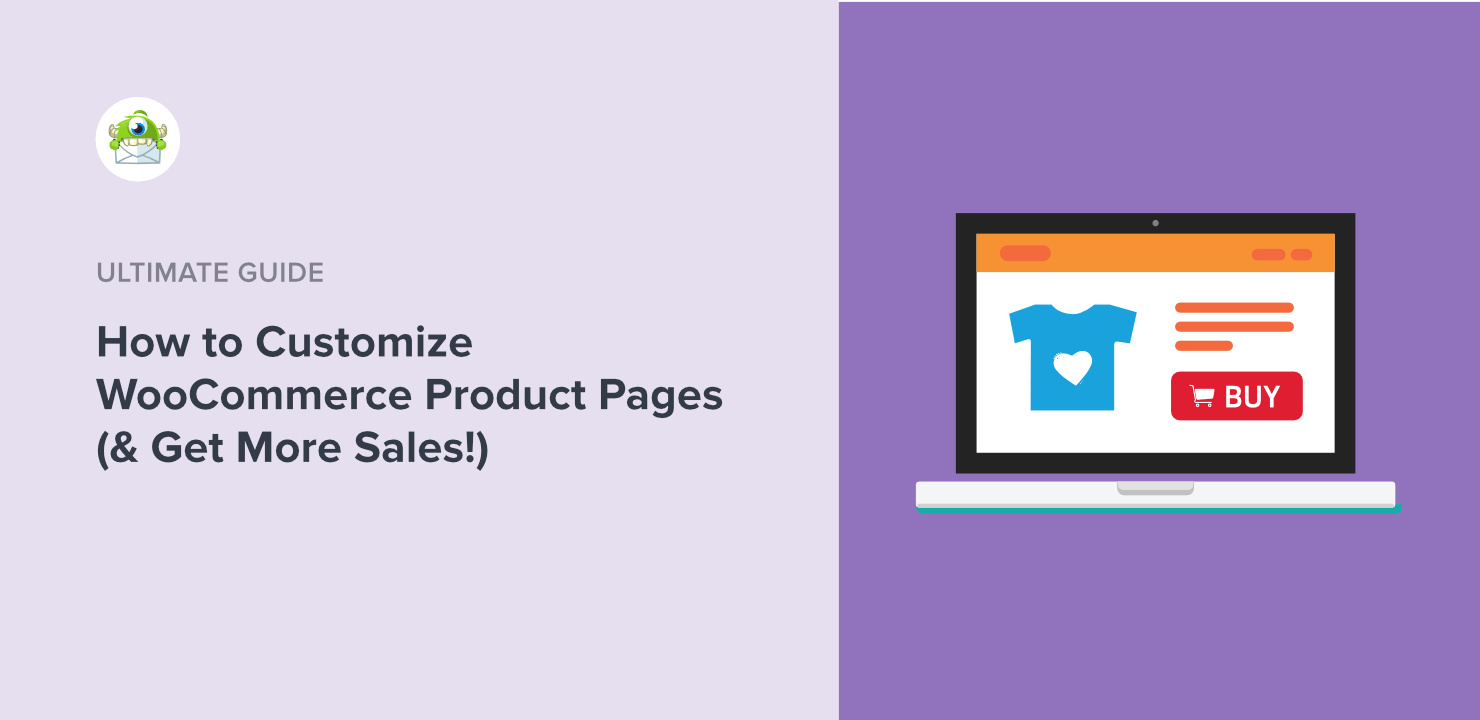 ULTIMATE GUIDE

How to Customize WooCommerce Product Pages (& Get More Sales!)

BUY